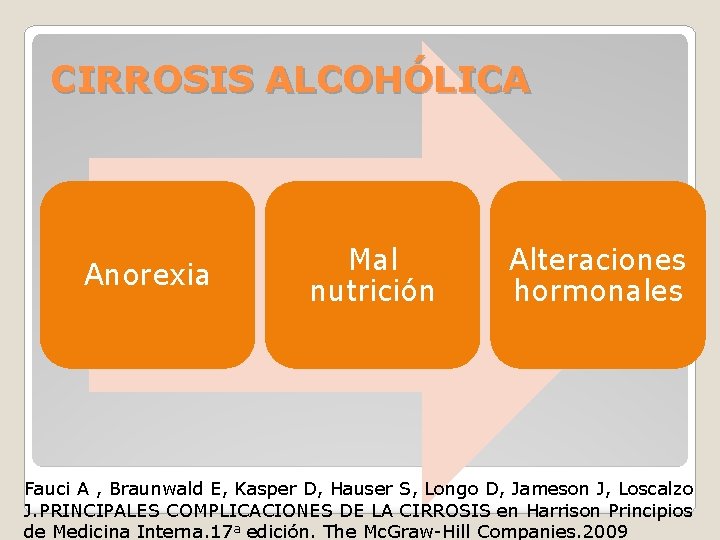 CIRROSIS ALCOHÓLICA

Anorexia

Mal nutrición

Alteraciones hormonales

Fauci A , Braunwald E, Kasper D, Hauser S, Longo D, Jameson J, Loscalzo J.PRINCIPALES COMPLICACIONES DE LA CIRROSIS en Harrison Principios de Medicina Interna.17ª edición. The McGraw-Hill Companies.2009